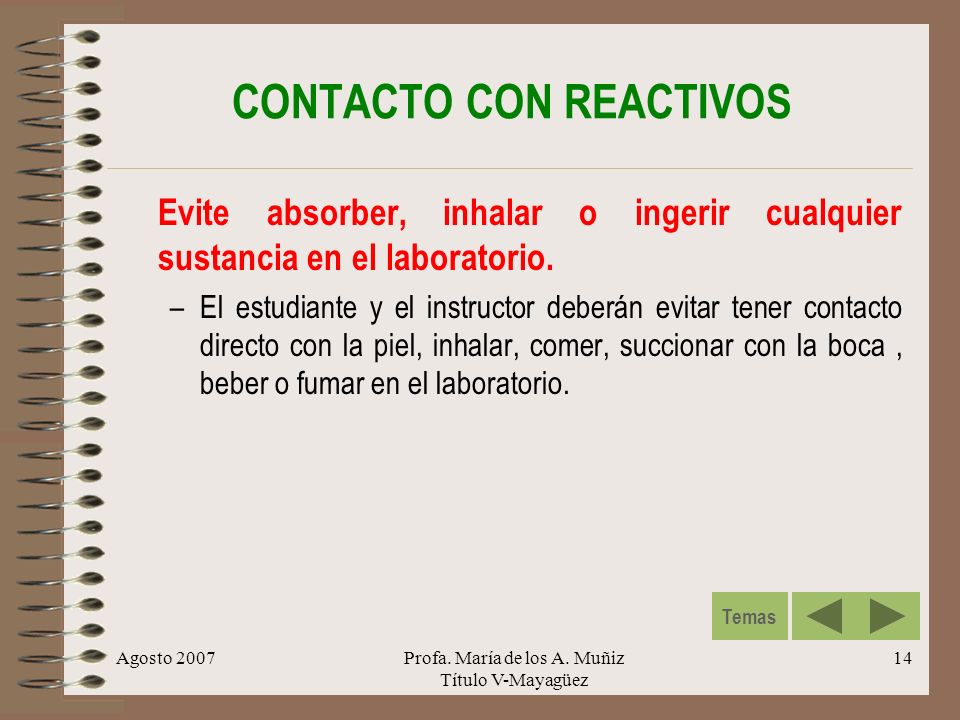 CONTACTO CON REACTIVOS

Evite absorber, inhalar o ingerir cualquier sustancia en el laboratorio.

– El estudiante y el instructor deberán evitar tener contacto directo con la piel, inhalar, comer, succionar con la boca , beber o fumar en el laboratorio.

Temas

Agosto 2007

Profa. María de los A. Muñiz
Título V-Mayagüez

14